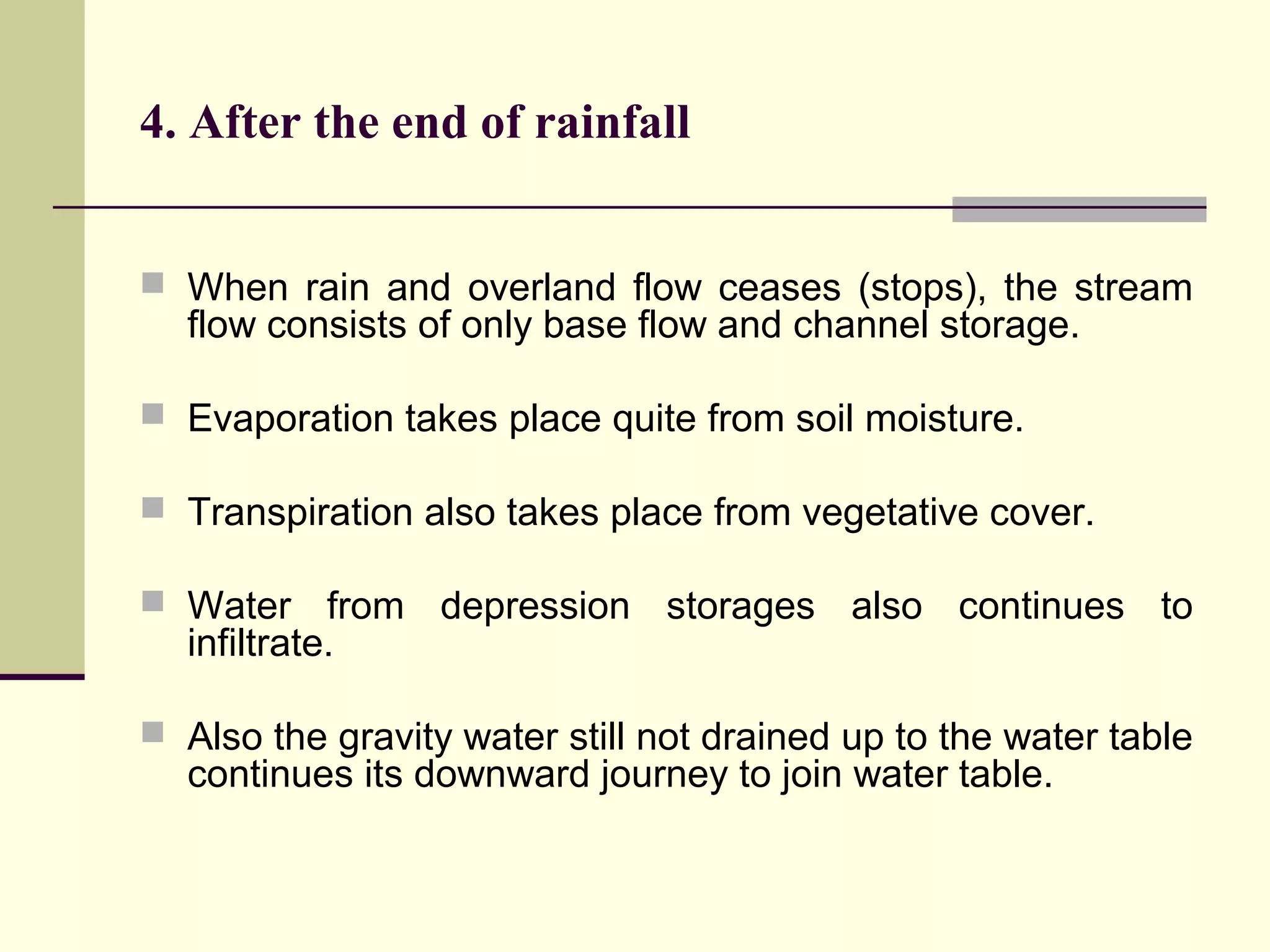 4. After the end of rainfall

When rain and overland flow ceases (stops), the stream flow consists of only base flow and channel storage.

Evaporation takes place quite from soil moisture.

Transpiration also takes place from vegetative cover.

Water from depression storages also continues to infiltrate.

Also the gravity water still not drained up to the water table continues its downward journey to join water table.